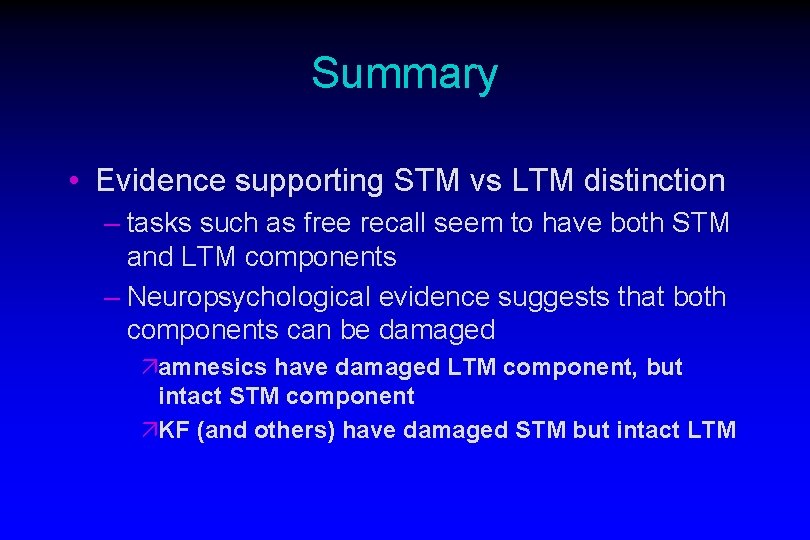 Summary

• Evidence supporting STM vs LTM distinction

– tasks such as free recall seem to have both STM and LTM components

– Neuropsychological evidence suggests that both components can be damaged

↗amnesics have damaged LTM component, but intact STM component

↗KF (and others) have damaged STM but intact LTM